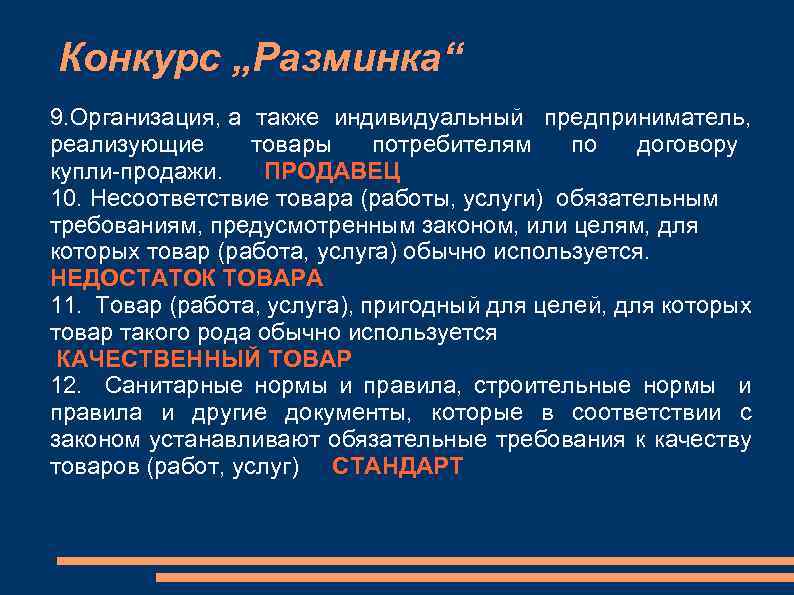 Конкурс „Разминка“

9.Организация, а также индивидуальный предприниматель, реализующие товары потребителям по договору купли-продажи. ПРОДАВЕЦ
10. Несоответствие товара (работы, услуги) обязательным требованиям, предусмотренным законом, или целям, для которых товар (работа, услуга) обычно используется.
НЕДОСТАТОК ТОВАРА
11. Товар (работа, услуга), пригодный для целей, для которых товар такого рода обычно используется
КАЧЕСТВЕННЫЙ ТОВАР
12. Санитарные нормы и правила, строительные нормы и правила и другие документы, которые в соответствии с законом устанавливают обязательные требования к качеству товаров (работ, услуг) СТАНДАРТ